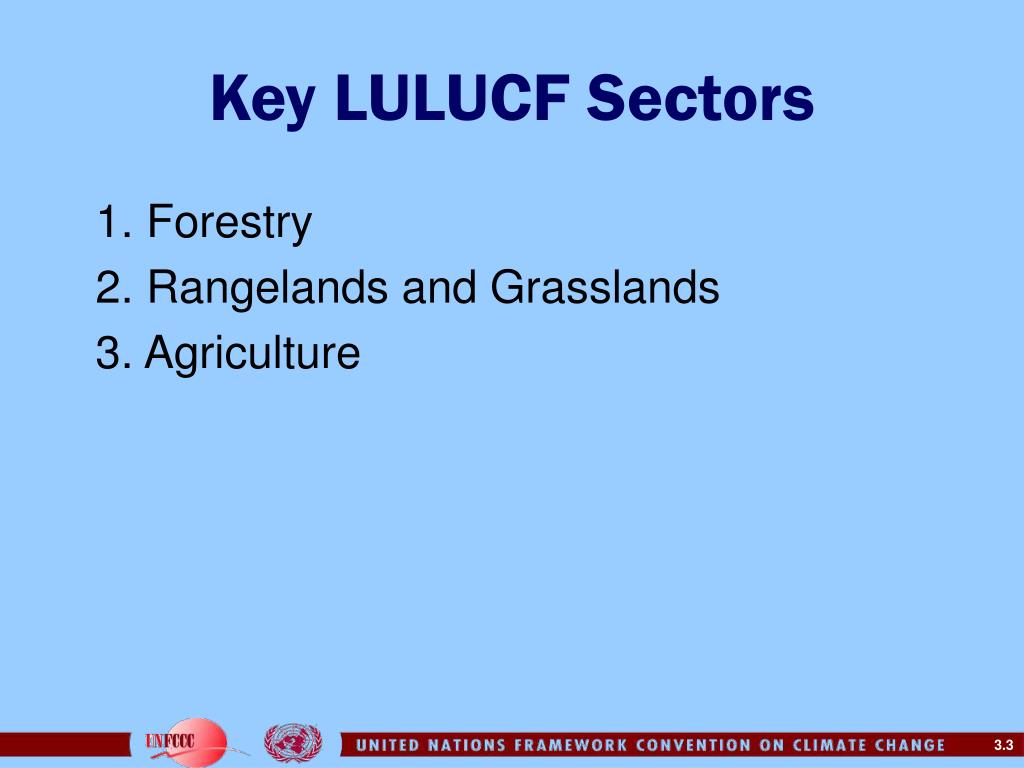 Key LULUCF Sectors

1. Forestry
2. Rangelands and Grasslands
3. Agriculture

UNFCCC

UNITED NATIONS FRAMEWORK CONVENTION ON CLIMATE CHANGE

3.3